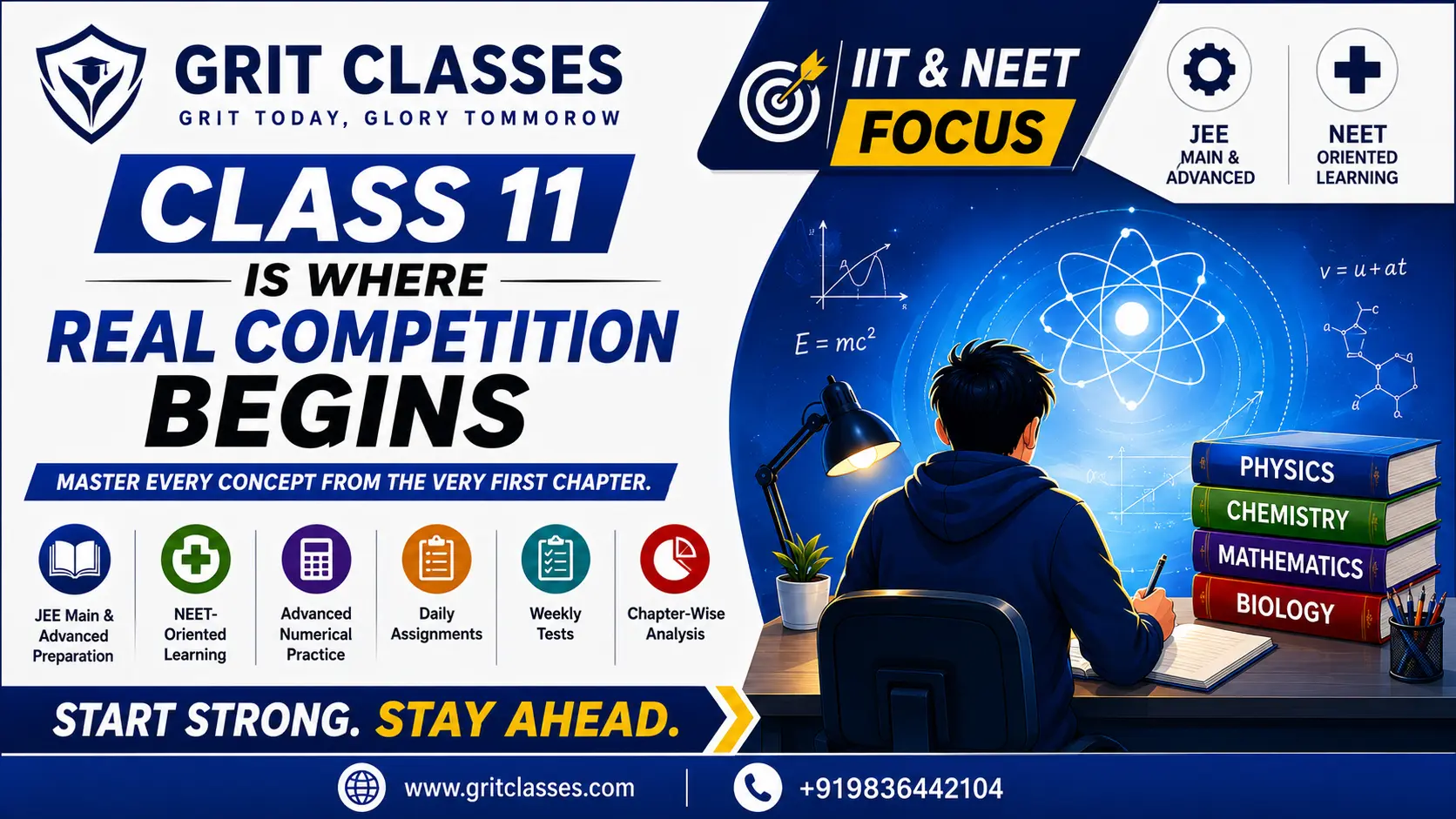 GRIT CLASSES
GRIT TODAY, GLORY TOMMOROW

CLASS 11
IS WHERE
REAL COMPETITION
BEGINS

MASTER EVERY CONCEPT FROM THE VERY FIRST CHAPTER.

JEE Main & Advanced Preparation
NEET-Oriented Learning
Advanced Numerical Practice
Daily Assignments
Weekly Tests
Chapter-Wise Analysis

START STRONG. STAY AHEAD.

IIT & NEET
FOCUS

JEE
MAIN &
ADVANCED

NEET
ORIENTED
LEARNING

$E = mc^2$
$v = u + at$

PHYSICS
CHEMISTRY
MATHEMATICS
BIOLOGY

www.gritclasses.com
+919836442104